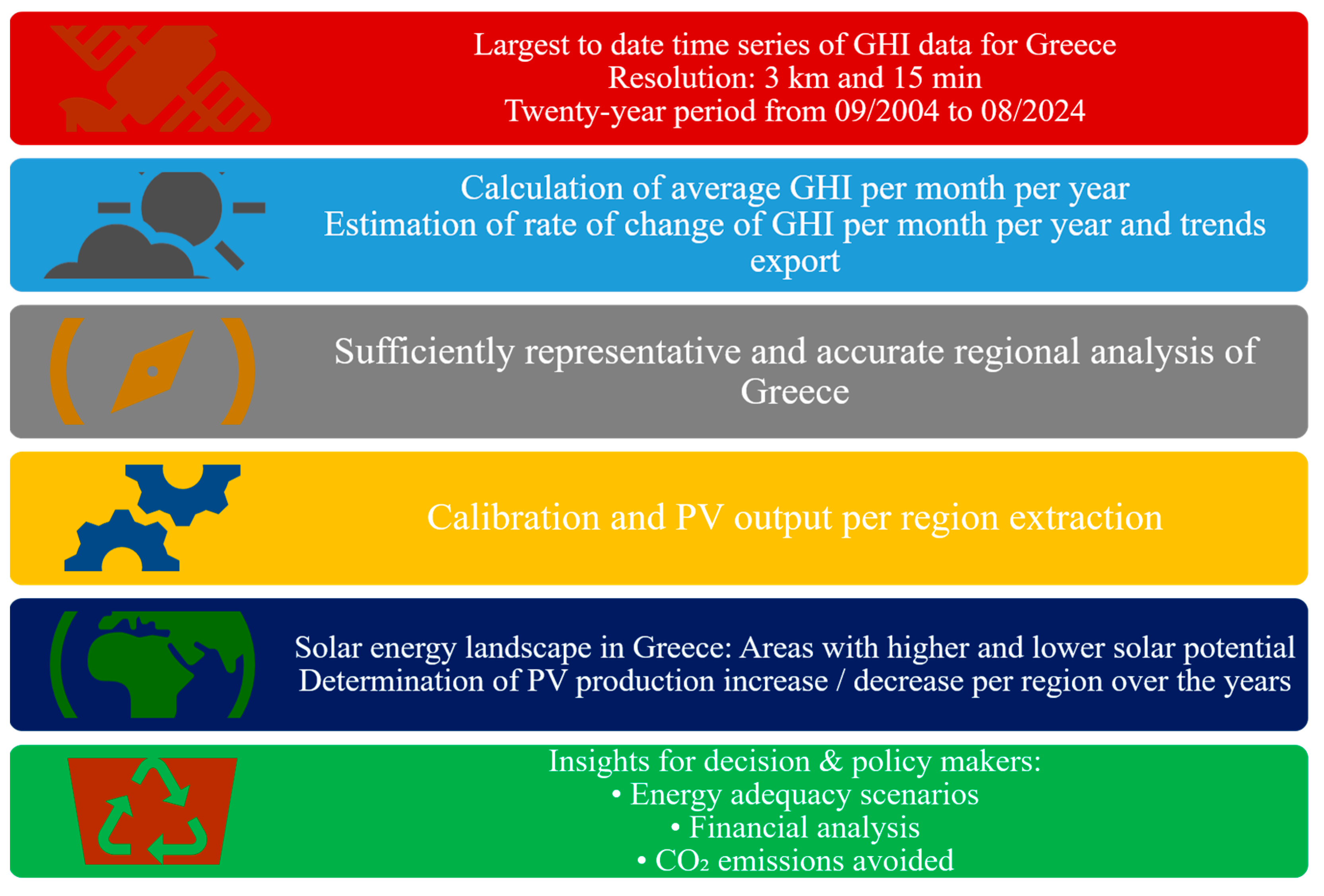 Largest to date time series of GHI data for Greece
Resolution: 3 km and 15 min
Twenty-year period from 09/2004 to 08/2024

Calculation of average GHI per month per year
Estimation of rate of change of GHI per month per year and trends export

Sufficiently representative and accurate regional analysis of Greece

Calibration and PV output per region extraction

Solar energy landscape in Greece: Areas with higher and lower solar potential
Determination of PV production increase / decrease per region over the years

Insights for decision & policy makers:
• Energy adequacy scenarios
• Financial analysis
• $CO_2$ emissions avoided